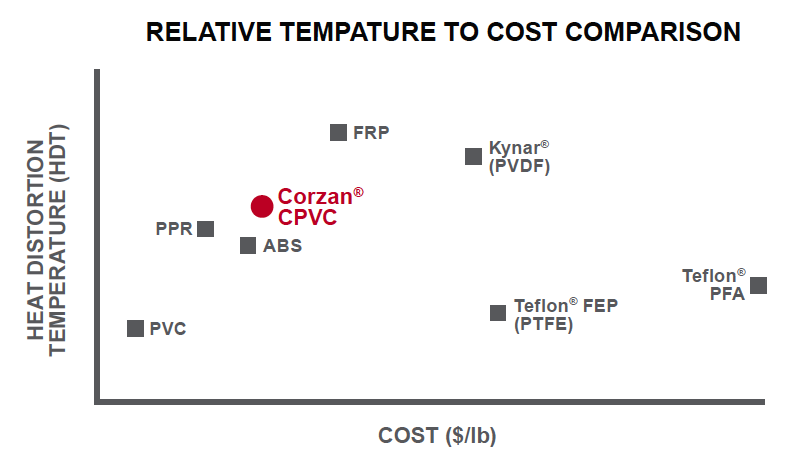 RELATIVE TEMPATURE TO COST COMPARISON

HEAT DISTORTION TEMPERATURE (HDT)

FRP

Kynar® (PVDF)

Corzan® CPVC

PPR

ABS

Teflon® PFA

Teflon® FEP (PTFE)

PVC

COST ($/lb)